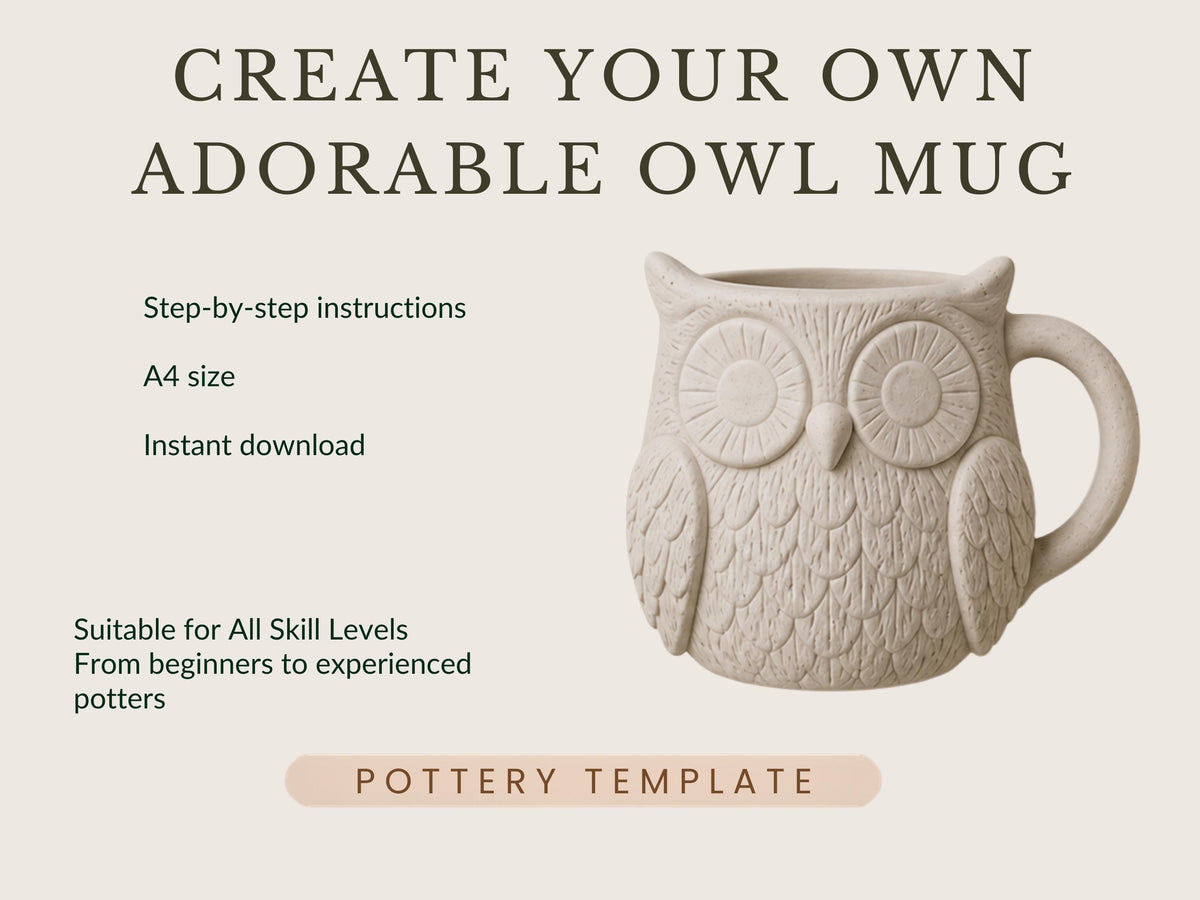 CREATE YOUR OWN ADORABLE OWL MUG

Step-by-step instructions

A4 size

Instant download

Suitable for All Skill Levels
From beginners to experienced potters

POTTERY TEMPLATE